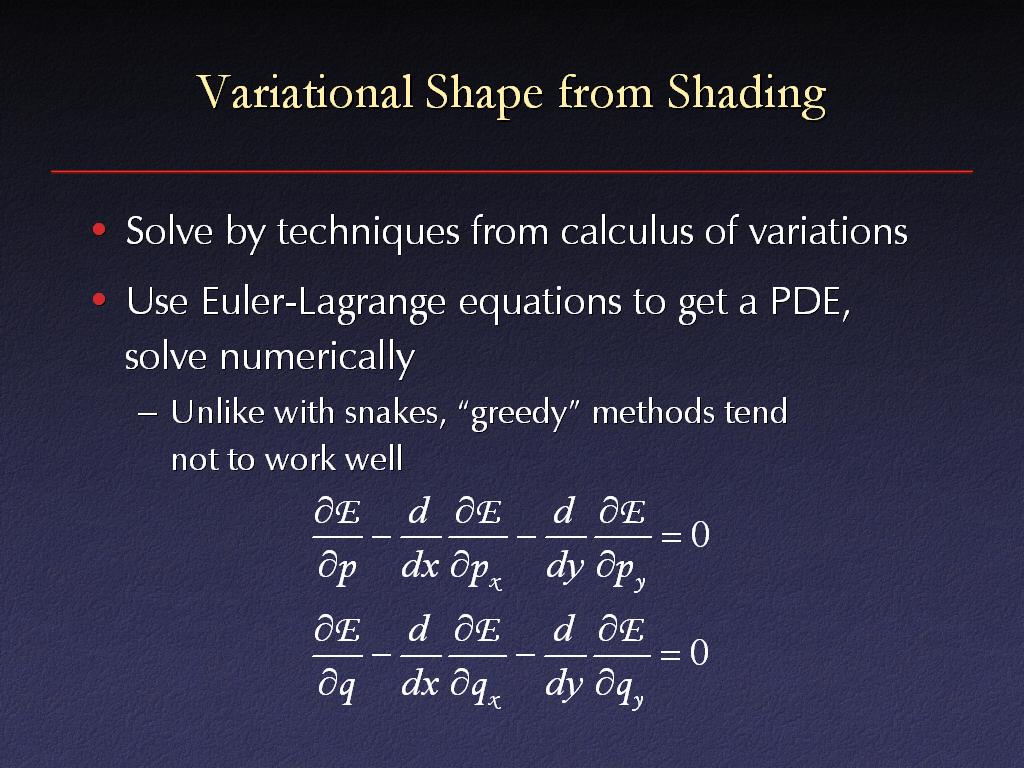 Variational Shape from Shading

• Solve by techniques from calculus of variations

• Use Euler-Lagrange equations to get a PDE, solve numerically

– Unlike with snakes, “greedy” methods tend not to work well

$\frac{\partial E}{\partial p} - \frac{d}{dx}\frac{\partial E}{\partial p_x} - \frac{d}{dy}\frac{\partial E}{\partial p_y} = 0$

$\frac{\partial E}{\partial q} - \frac{d}{dx}\frac{\partial E}{\partial q_x} - \frac{d}{dy}\frac{\partial E}{\partial q_y} = 0$